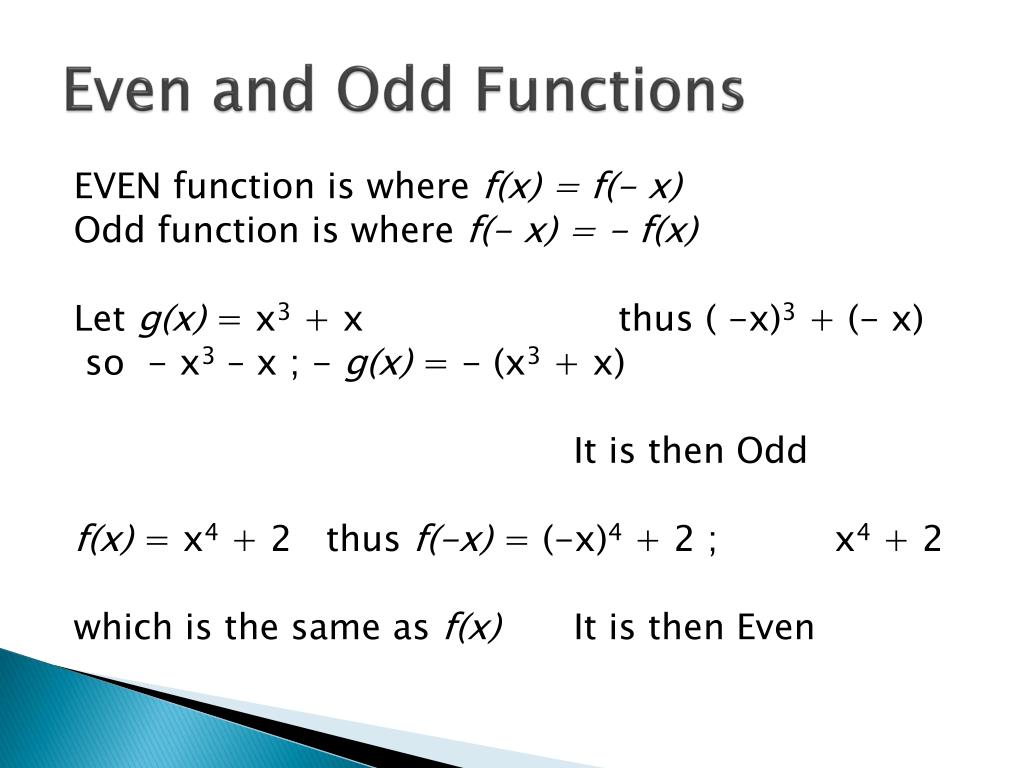 Even and Odd Functions

EVEN function is where $f(x) = f(-x)$
Odd function is where $f(-x) = -f(x)$

Let $g(x) = x^3 + x$ thus $(-x)^3 + (-x)$
so $-x^3 - x$ ; $-g(x) = -(x^3 + x)$

It is then Odd

$f(x) = x^4 + 2$ thus $f(-x) = (-x)^4 + 2$ ; $x^4 + 2$

which is the same as $f(x)$ It is then Even